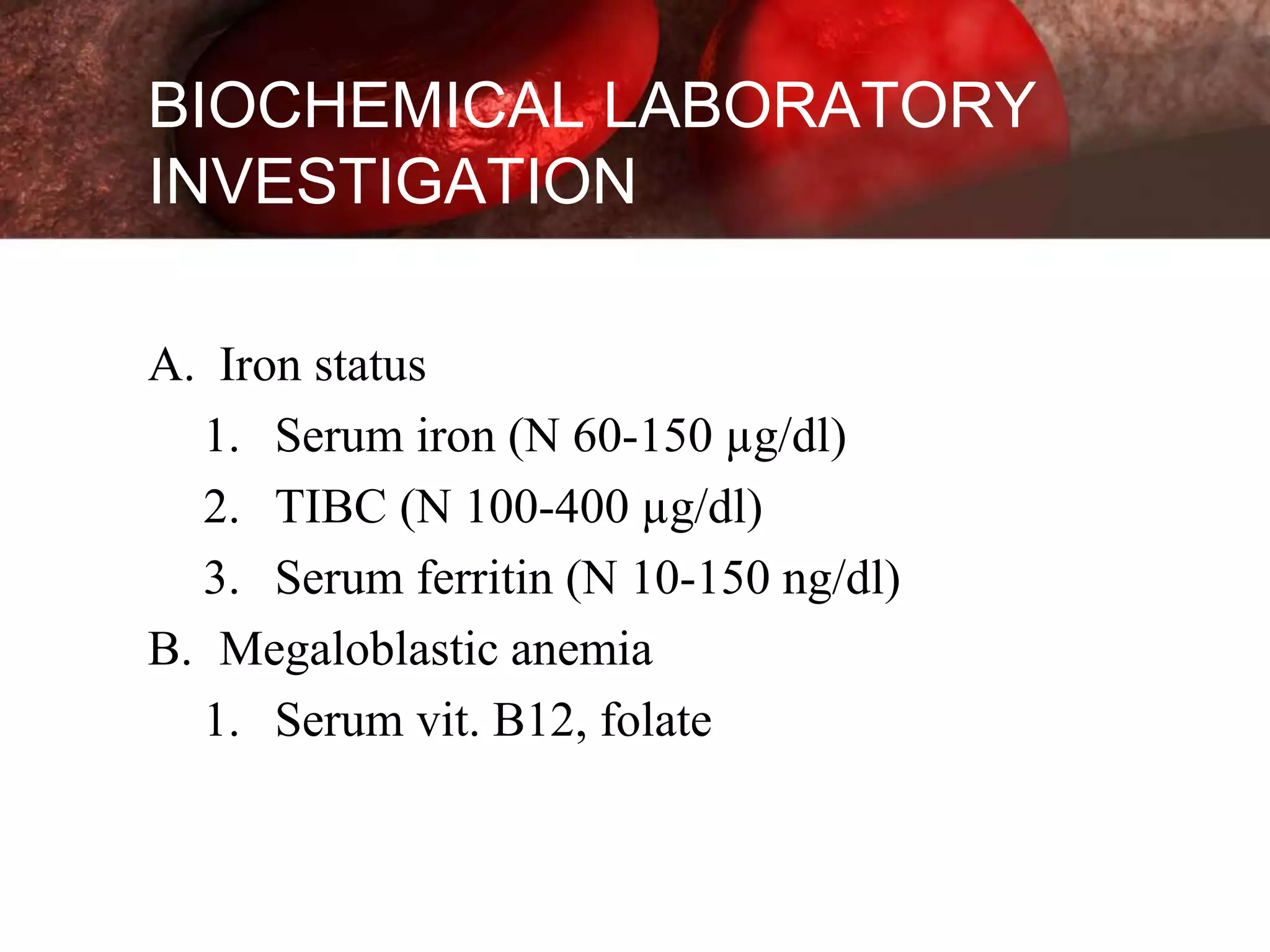 BIOCHEMICAL LABORATORY INVESTIGATION

A. Iron status
1. Serum iron (N 60-150 μg/dl)
2. TIBC (N 100-400 μg/dl)
3. Serum ferritin (N 10-150 ng/dl)
B. Megaloblastic anemia
1. Serum vit. B12, folate